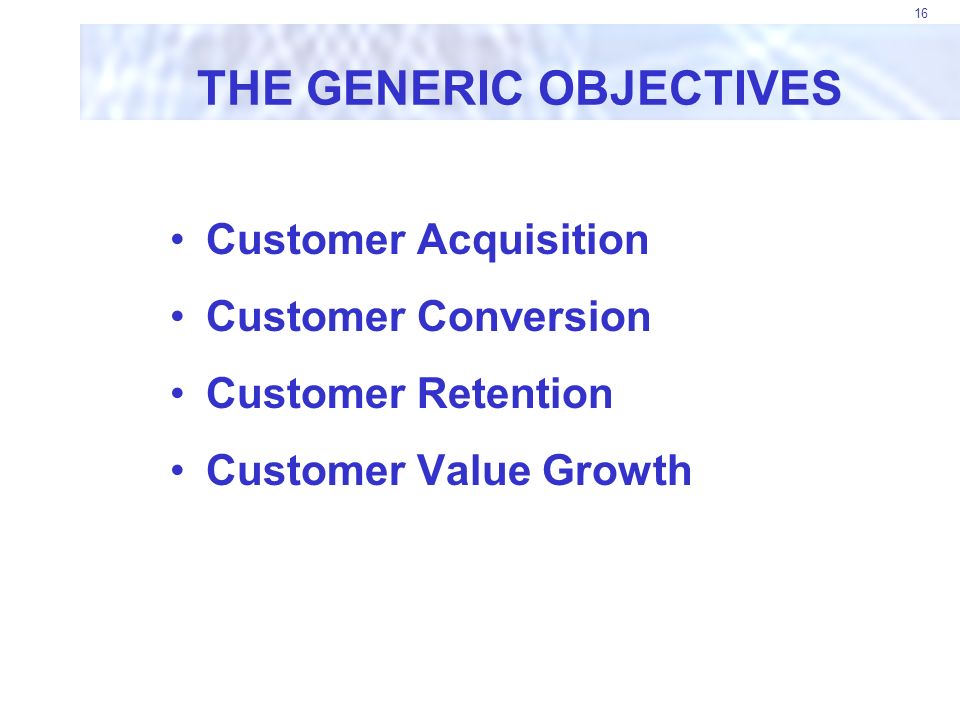 16

THE GENERIC OBJECTIVES

• Customer Acquisition
• Customer Conversion
• Customer Retention
• Customer Value Growth